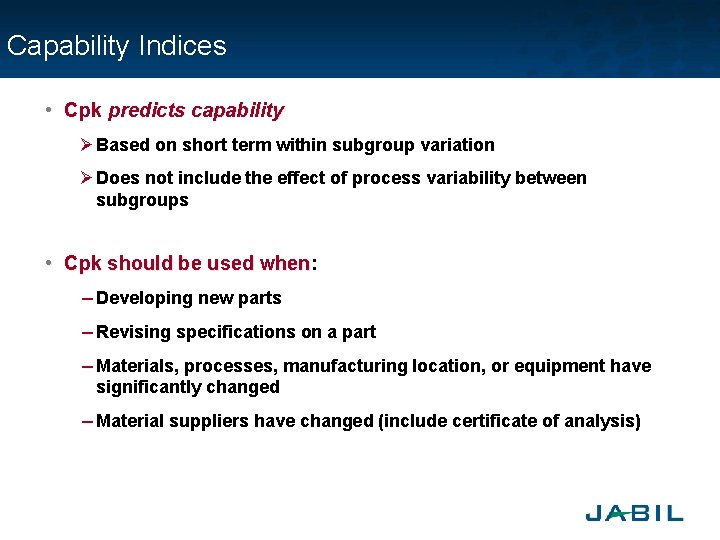 Capability Indices

• Cpk predicts capability

➢ Based on short term within subgroup variation

➢ Does not include the effect of process variability between subgroups

• Cpk should be used when:

– Developing new parts

– Revising specifications on a part

– Materials, processes, manufacturing location, or equipment have significantly changed

– Material suppliers have changed (include certificate of analysis)

JABIL